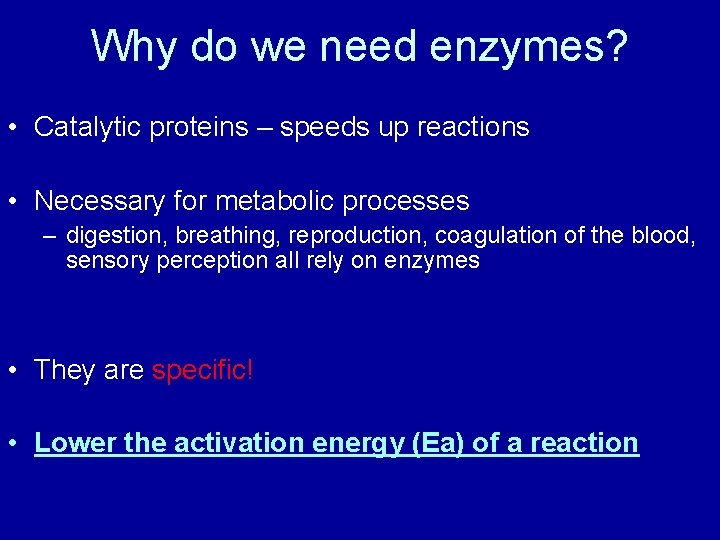 Why do we need enzymes?

• Catalytic proteins – speeds up reactions

• Necessary for metabolic processes
– digestion, breathing, reproduction, coagulation of the blood, sensory perception all rely on enzymes

• They are specific!

• Lower the activation energy (Ea) of a reaction